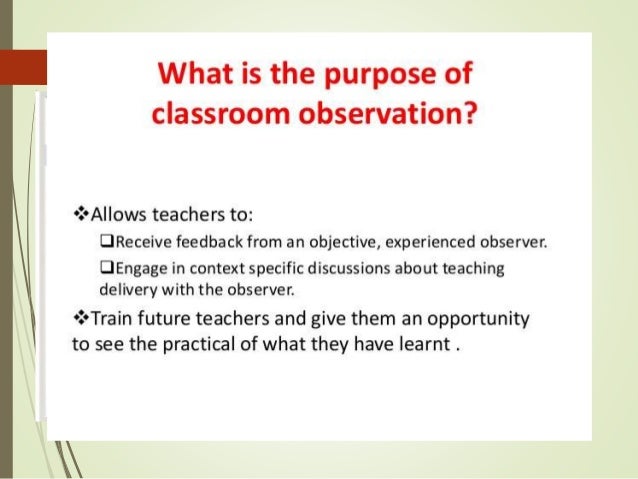 What is the purpose of classroom observation?

❖Allows teachers to:

❑Receive feedback from an objective, experienced observer.

❑Engage in context specific discussions about teaching delivery with the observer.

❖Train future teachers and give them an opportunity to see the practical of what they have learnt .